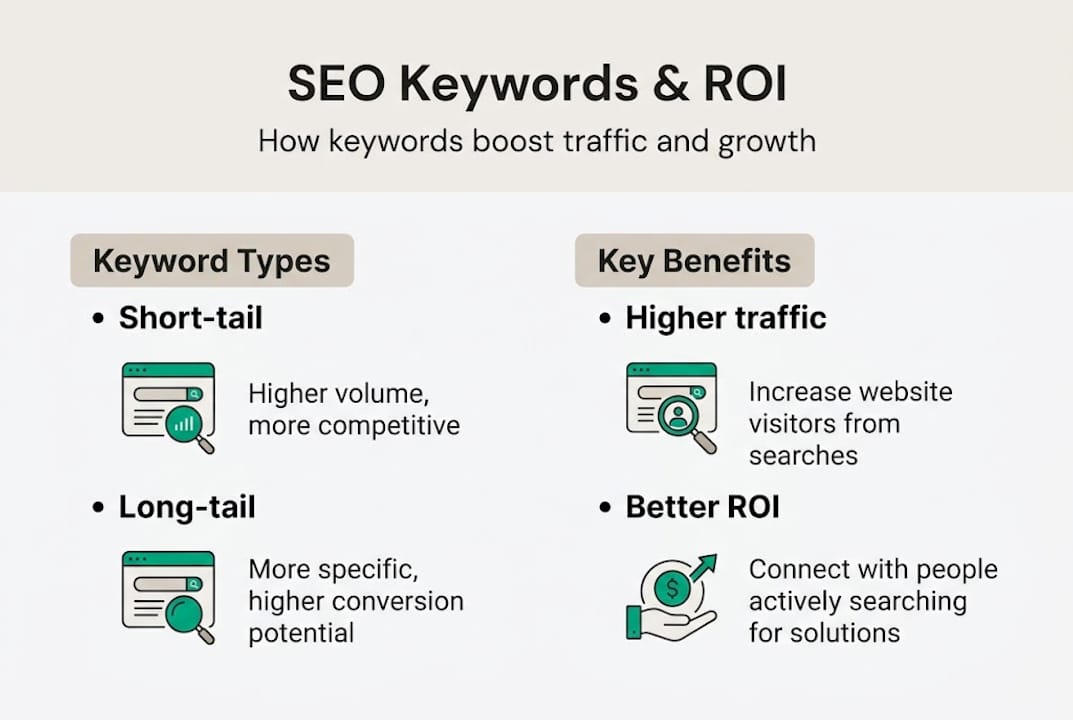 SEO Keywords & ROI

How keywords boost traffic and growth

Keyword Types

• Short-tail

Higher volume, more competitive

• Long-tail

More specific, higher conversion potential

Key Benefits

• Higher traffic

Increase website visitors from searches

• Better ROI

Connect with people actively searching for solutions